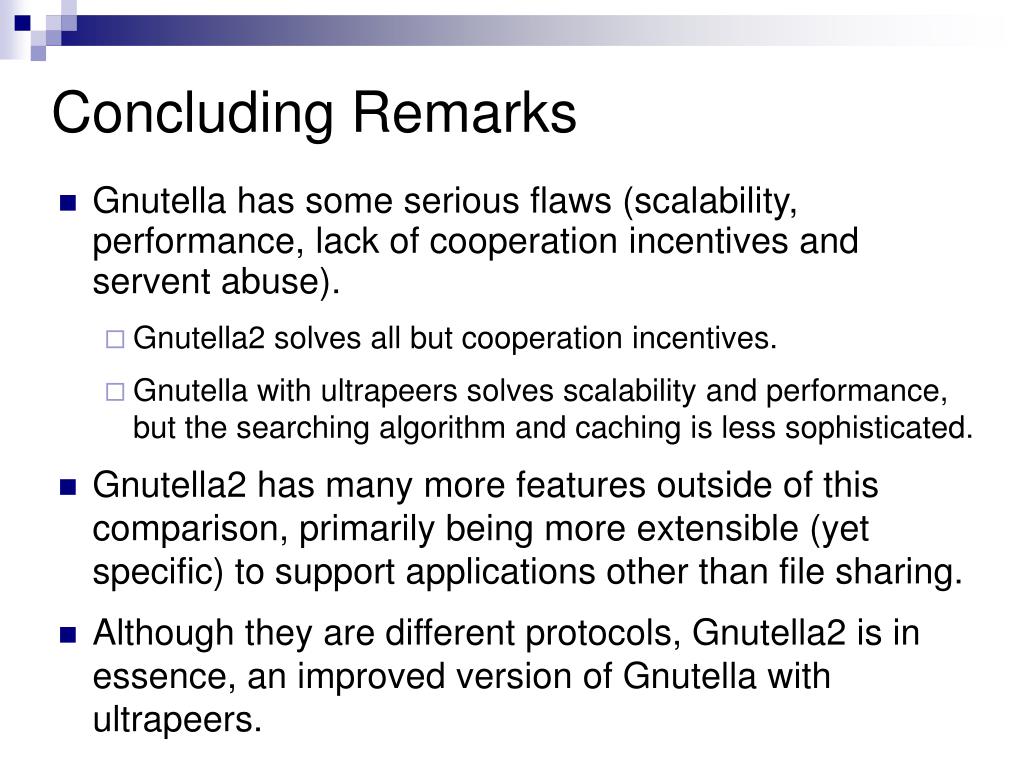 Concluding Remarks

Gnutella has some serious flaws (scalability, performance, lack of cooperation incentives and servent abuse).

Gnutella2 solves all but cooperation incentives.

Gnutella with ultrapeers solves scalability and performance, but the searching algorithm and caching is less sophisticated.

Gnutella2 has many more features outside of this comparison, primarily being more extensible (yet specific) to support applications other than file sharing.

Although they are different protocols, Gnutella2 is in essence, an improved version of Gnutella with ultrapeers.